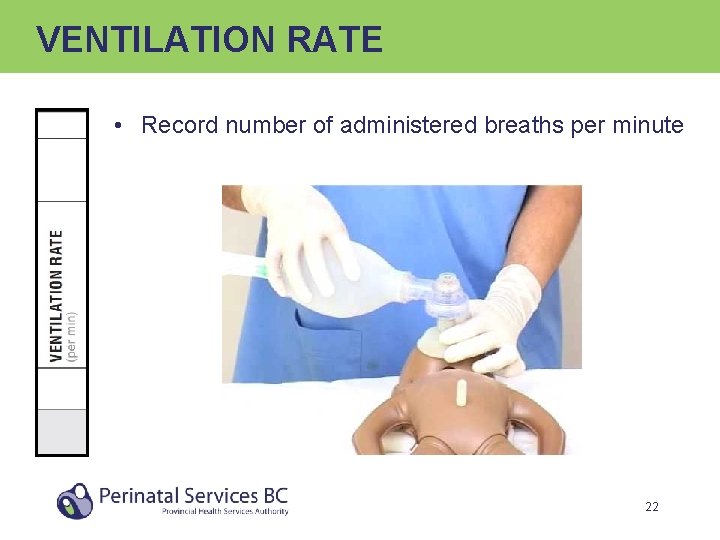 VENTILATION RATE

VENTILATION RATE
(per min)

• Record number of administered breaths per minute

Perinatal Services BC
Provincial Health Services Authority

22